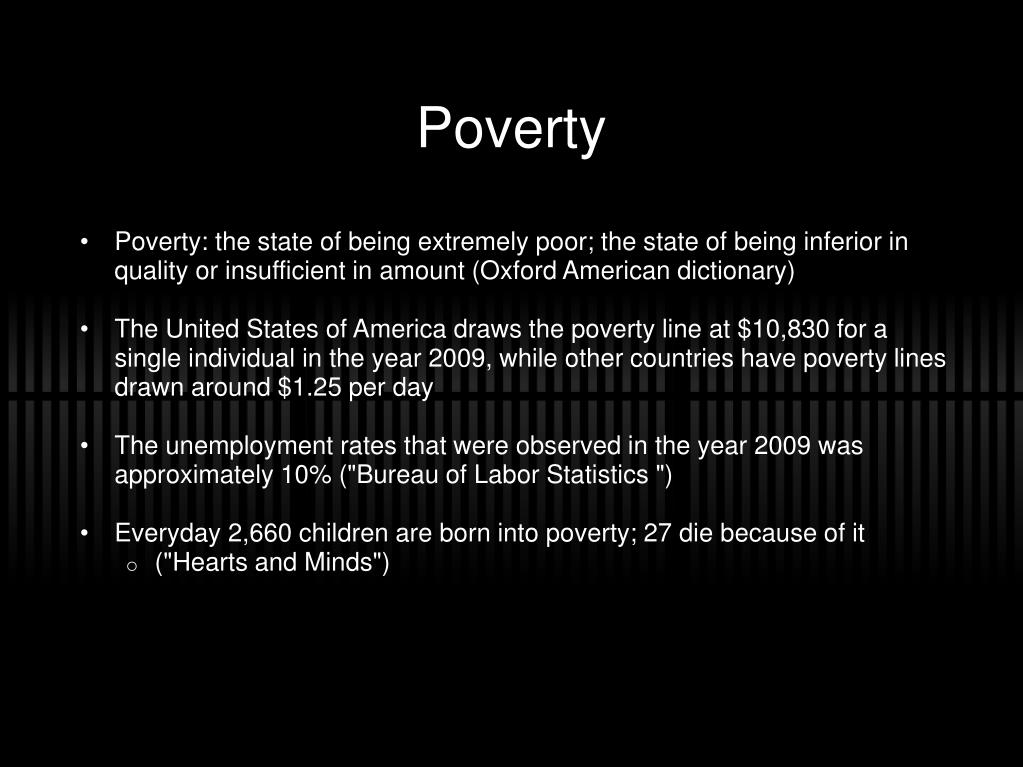 Poverty

• Poverty: the state of being extremely poor; the state of being inferior in quality or insufficient in amount (Oxford American dictionary)

• The United States of America draws the poverty line at \$10,830 for a single individual in the year 2009, while other countries have poverty lines drawn around \$1.25 per day

• The unemployment rates that were observed in the year 2009 was approximately 10% ("Bureau of Labor Statistics ")

• Everyday 2,660 children are born into poverty; 27 die because of it
o ("Hearts and Minds")